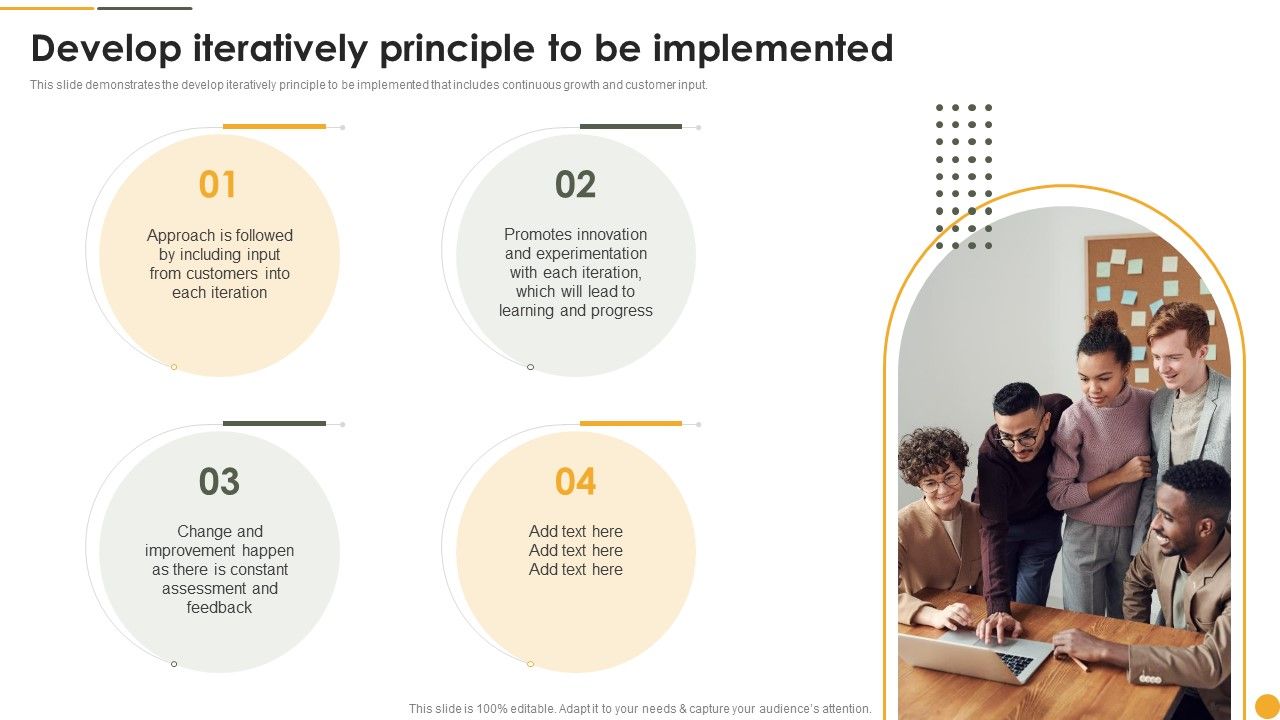 Develop iteratively principle to be implemented

This slide demonstrates the develop iteratively principle to be implemented that includes continuous growth and customer input.

01

Approach is followed by including input from customers into each iteration

02

Promotes innovation and experimentation with each iteration, which will lead to learning and progress

03

Change and improvement happen as there is constant assessment and feedback

04

Add text here
Add text here
Add text here

This slide is 100% editable. Adapt it to your needs & capture your audience's attention.